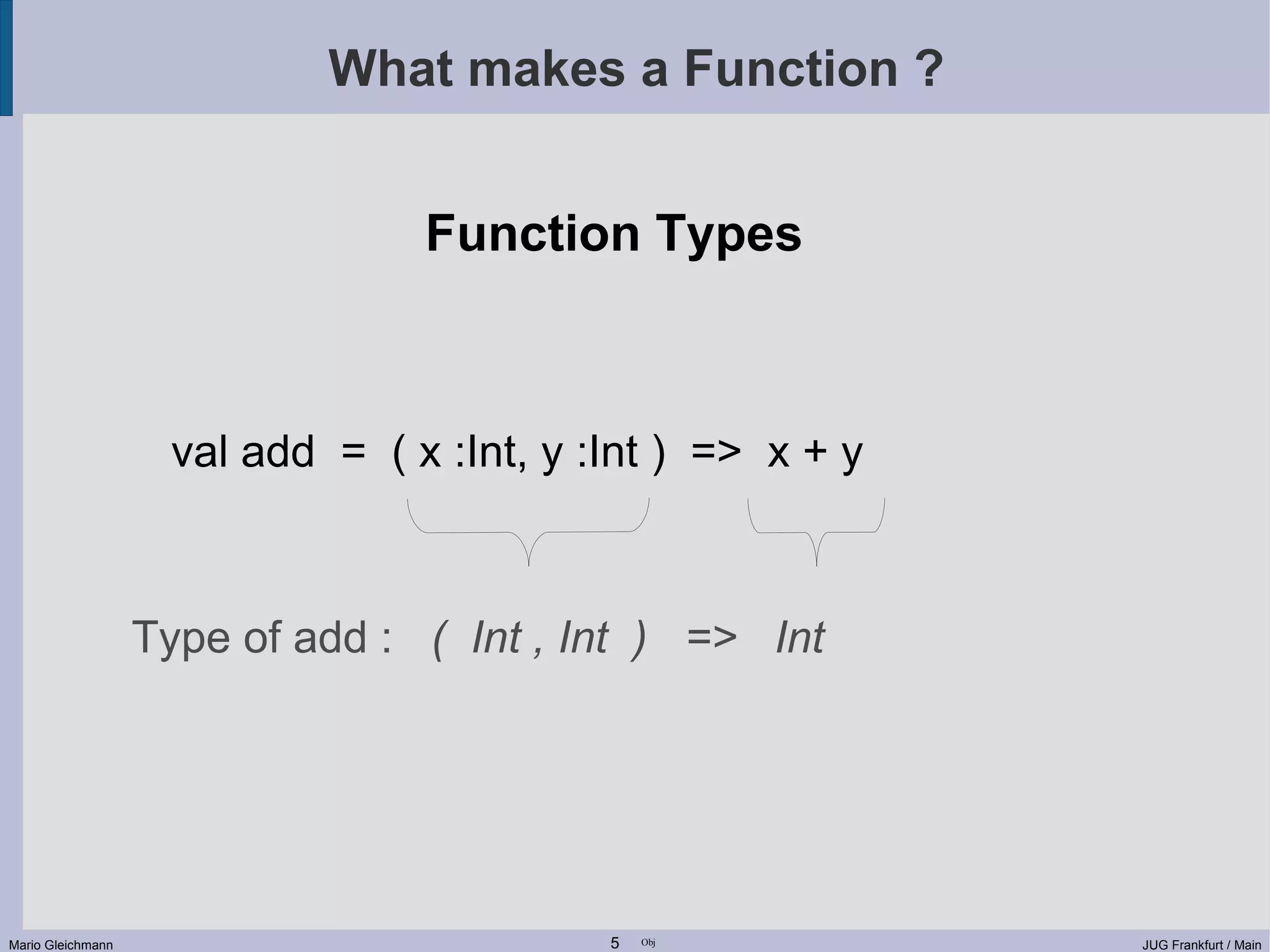 What makes a Function ?

Function Types

val add = ( x :Int, y :Int ) => x + y

Type of add : ( Int , Int ) => Int

Mario Gleichmann

5

Obj

JUG Frankfurt / Main